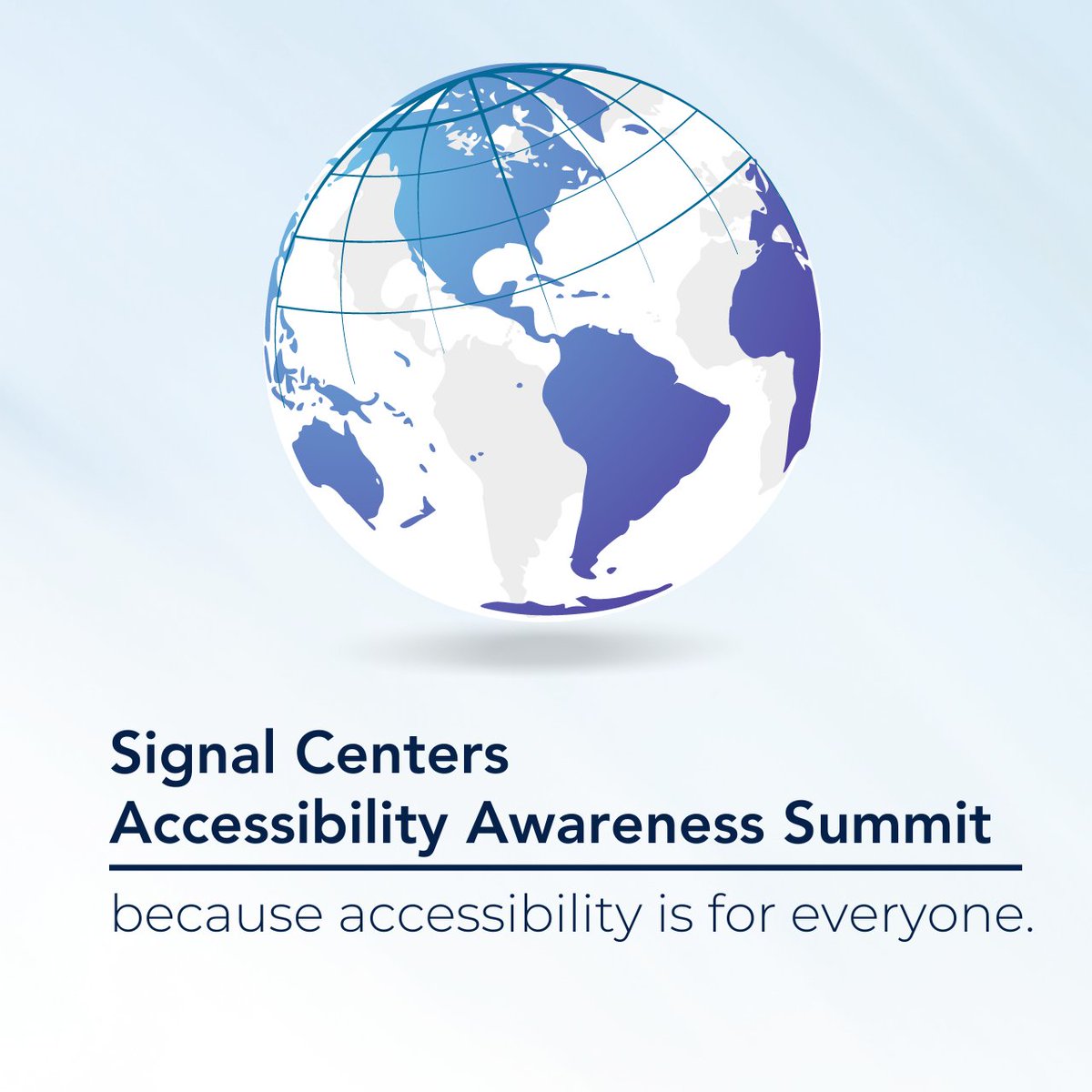 Signal Centers
Accessibility Awareness Summit

because accessibility is for everyone.